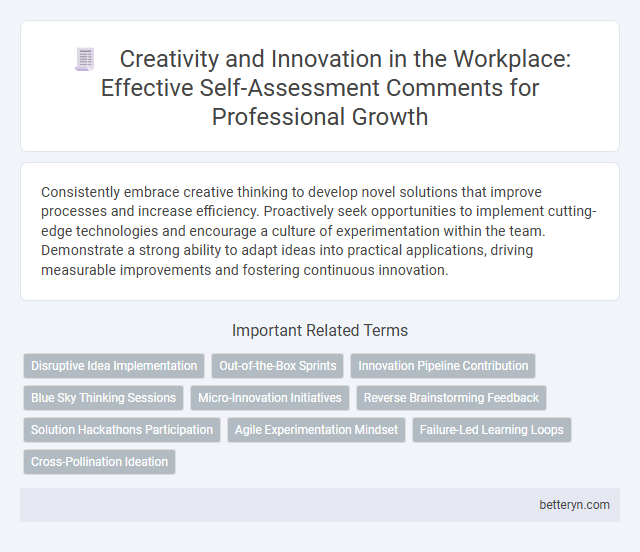 Creativity and Innovation in the Workplace: Effective Self-Assessment Comments for Professional Growth

Consistently embrace creative thinking to develop novel solutions that improve processes and increase efficiency. Proactively seek opportunities to implement cutting-edge technologies and encourage a culture of experimentation within the team. Demonstrate a strong ability to adapt ideas into practical applications, driving measurable improvements and fostering continuous innovation.

Important Related Terms

Disruptive Idea Implementation
Out-of-the-Box Sprints
Innovation Pipeline Contribution
Blue Sky Thinking Sessions
Micro-Innovation Initiatives
Reverse Brainstorming Feedback
Solution Hackathons Participation
Agile Experimentation Mindset
Failure-Led Learning Loops
Cross-Pollination Ideation

betteryn.com